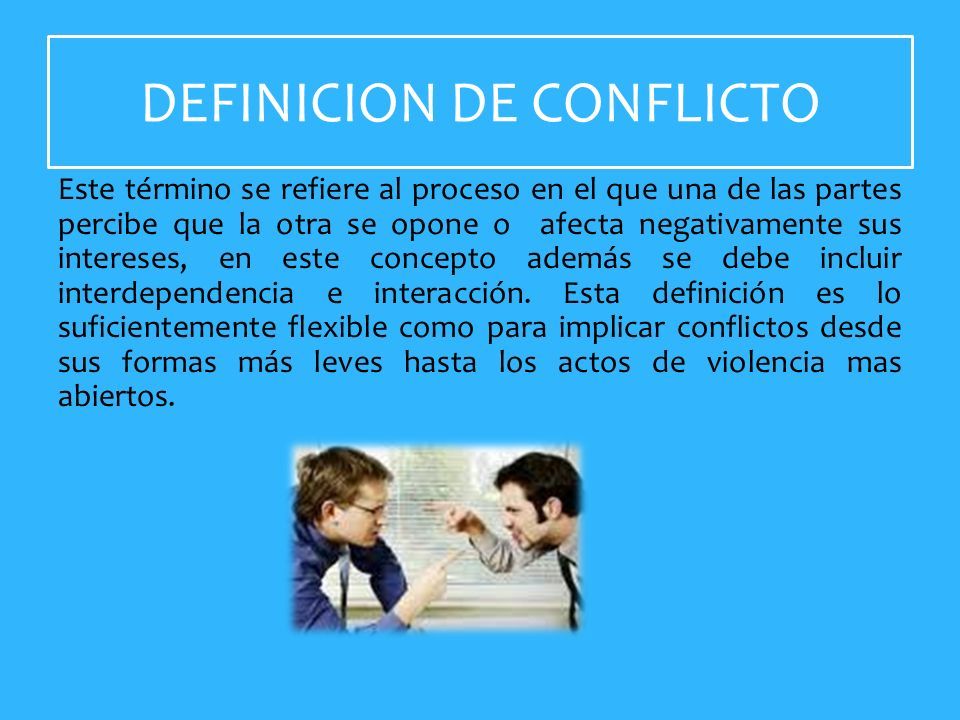 DEFINICION DE CONFLICTO

Este término se refiere al proceso en el que una de las partes percibe que la otra se opone o afecta negativamente sus intereses, en este concepto además se debe incluir interdependencia e interacción. Esta definición es lo suficientemente flexible como para implicar conflictos desde sus formas más leves hasta los actos de violencia mas abiertos.